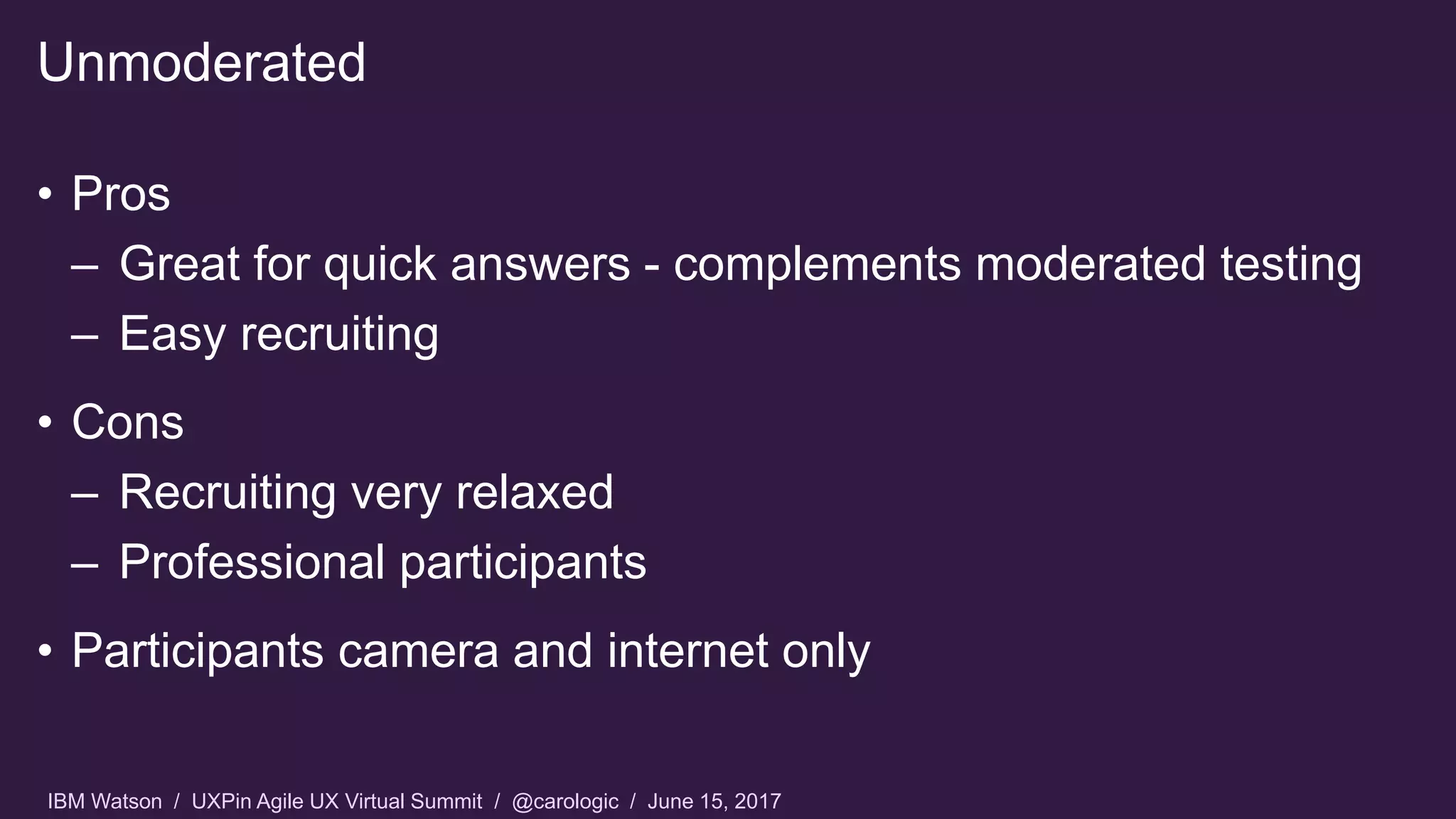 Unmoderated

• Pros
– Great for quick answers - complements moderated testing
– Easy recruiting

• Cons
– Recruiting very relaxed
– Professional participants

• Participants camera and internet only

IBM Watson / UXPin Agile UX Virtual Summit / @carologic / June 15, 2017